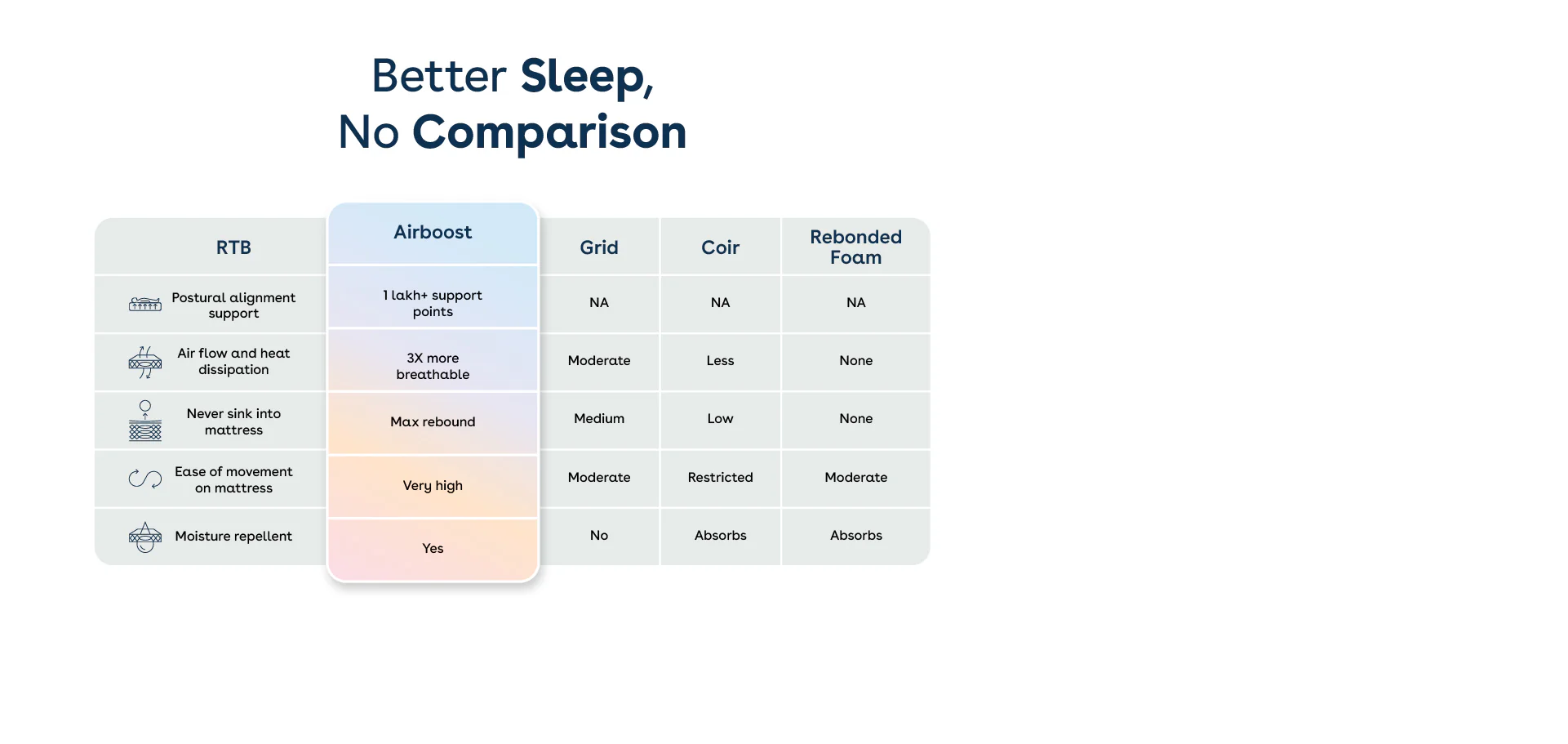 Better Sleep,
No Comparison

| RTB | Airboost | Grid | Coir | Rebonded Foam |
|---|---|---|---|---|
| Postural alignment support | 1 lakh+ support points | NA | NA | NA |
| Air flow and heat dissipation | 3X more breathable | Moderate | Less | None |
| Never sink into mattress | Max rebound | Medium | Low | None |
| Ease of movement on mattress | Very high | Moderate | Restricted | Moderate |
| Moisture repellent | Yes | No | Absorbs | Absorbs |